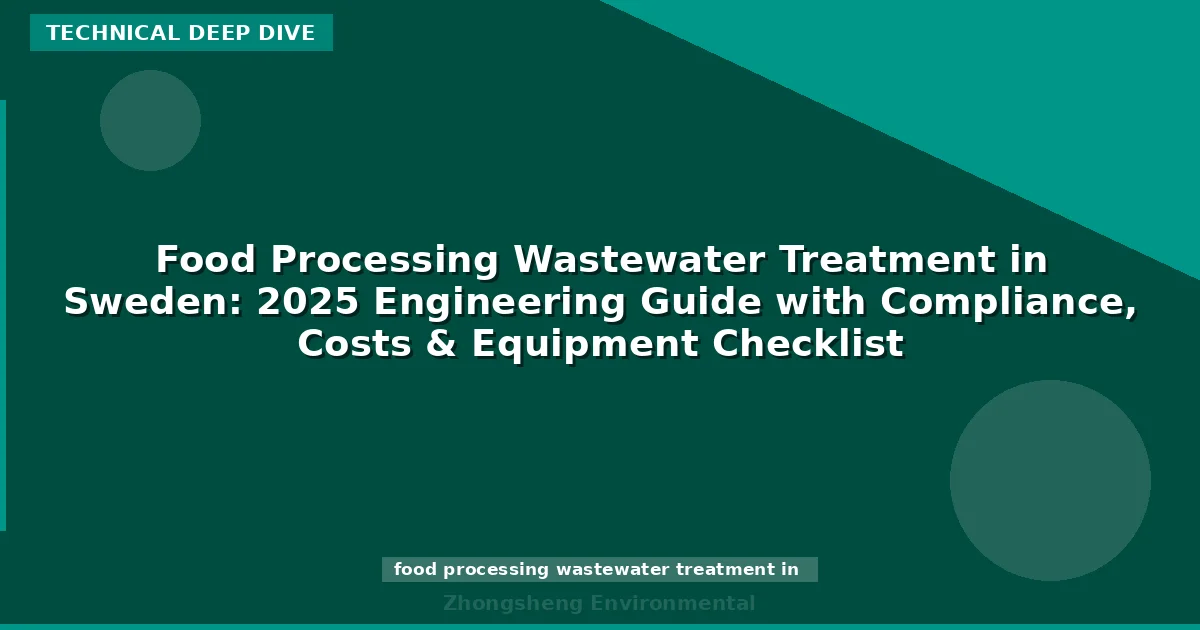 TECHNICAL DEEP DIVE

Food Processing Wastewater Treatment in Sweden: 2025 Engineering Guide with Compliance, Costs & Equipment Checklist

food processing wastewater treatment in

Zhongsheng Environmental